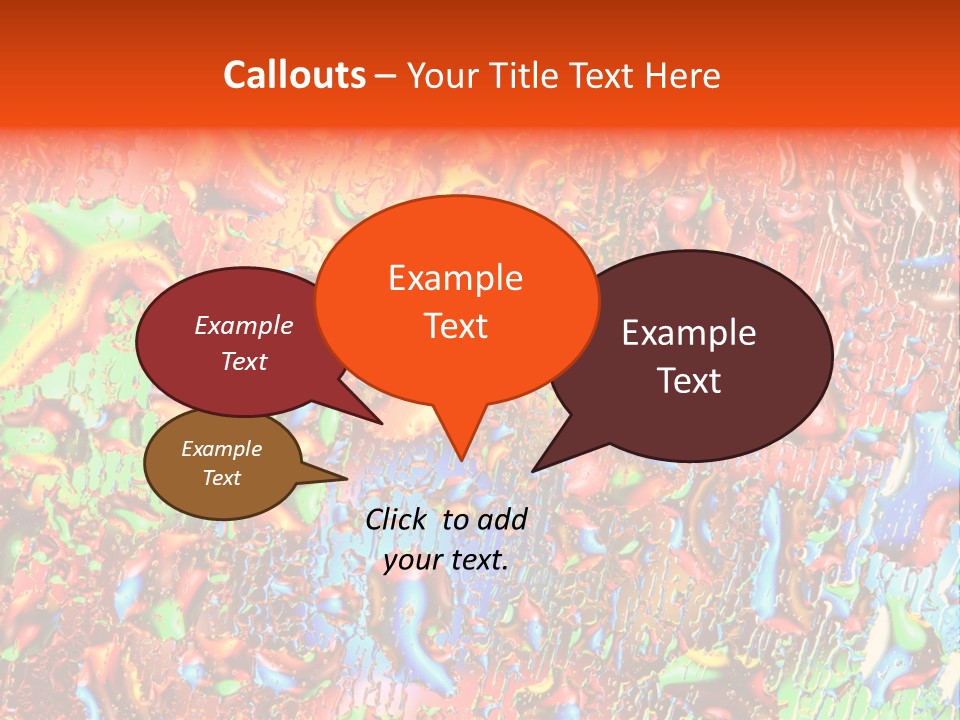 Callouts – Your Title Text Here

Example Text

Example Text

Example Text

Example Text

Click to add your text.